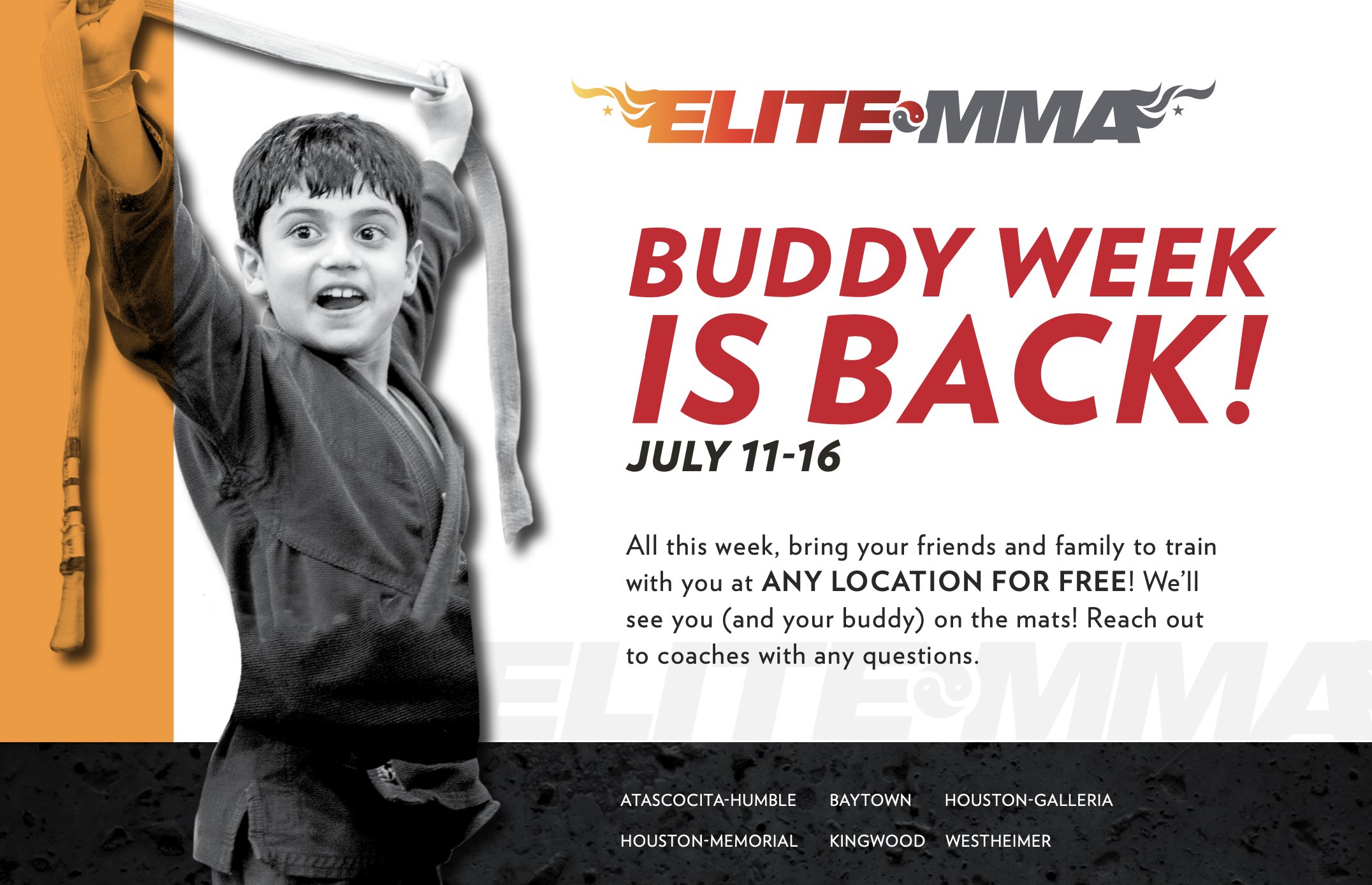 ELITE MMA

BUDDY WEEK IS BACK!

JULY 11-16

All this week, bring your friends and family to train with you at ANY LOCATION FOR FREE! We'll see you (and your buddy) on the mats! Reach out to coaches with any questions.

ELITE MMA

ATASCOCITA-HUMBLE BAYTOWN HOUSTON-GALLERIA
HOUSTON-MEMORIAL KINGWOOD WESTHEIMER